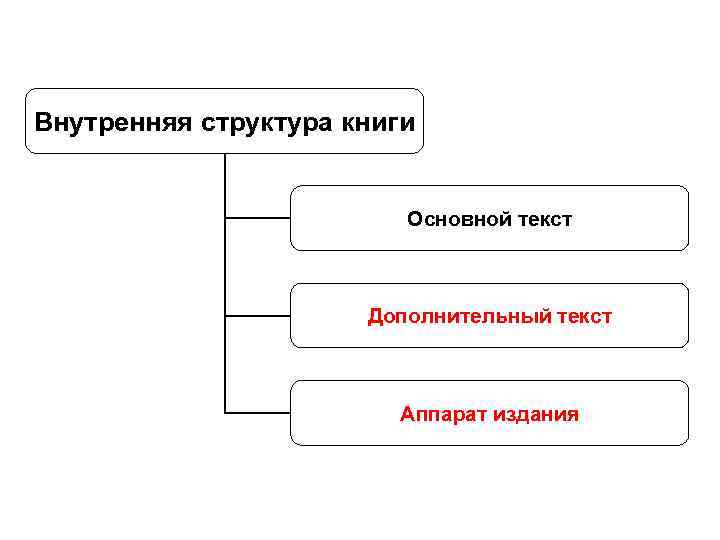 Внутренняя структура книги

Основной текст

Дополнительный текст

Аппарат издания